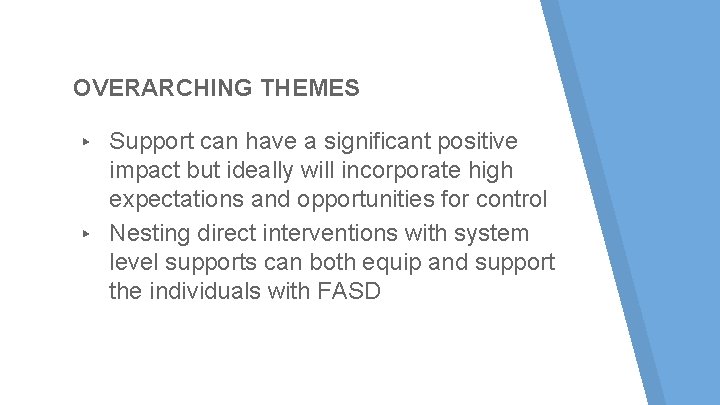 OVERARCHING THEMES

▸ Support can have a significant positive impact but ideally will incorporate high expectations and opportunities for control
▸ Nesting direct interventions with system level supports can both equip and support the individuals with FASD